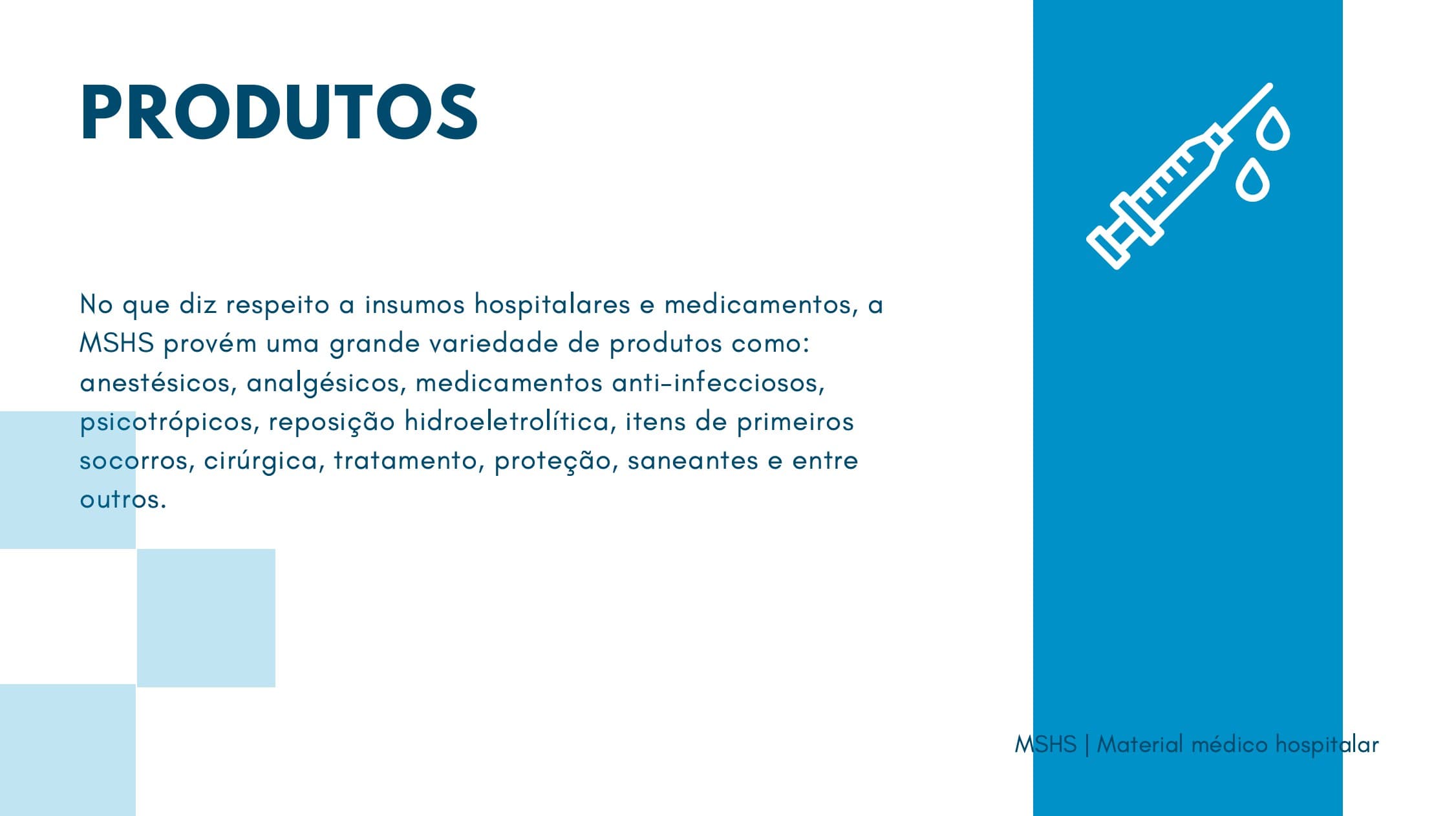 PRODUTOS

No que diz respeito a insumos hospitalares e medicamentos, a MSHS provém uma grande variedade de produtos como: anestésicos, analgésicos, medicamentos anti-infecciosos, psicotrópicos, reposição hidroeletrolítica, itens de primeiros socorros, cirúrgica, tratamento, proteção, saneantes e entre outros.

MSHS | Material médico hospitalar